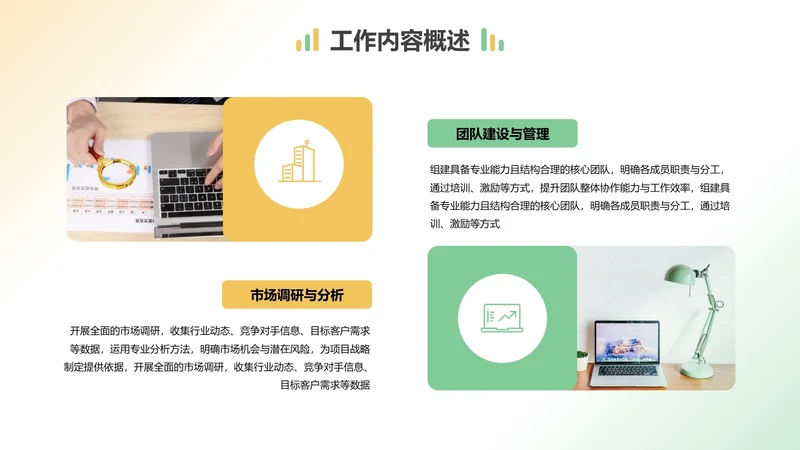 工作内容概述

团队建设与管理

组建具备专业能力且结构合理的核心团队，明确各成员职责与分工，通过培训、激励等方式，提升团队整体协作能力与工作效率，组建具备专业能力且结构合理的核心团队，明确各成员职责与分工，通过培训、激励等方式

市场调研与分析

开展全面的市场调研，收集行业动态、竞争对手信息、目标客户需求等数据，运用专业分析方法，明确市场机会与潜在风险，为项目战略制定提供依据，开展全面的市场调研，收集行业动态、竞争对手信息、目标客户需求等数据